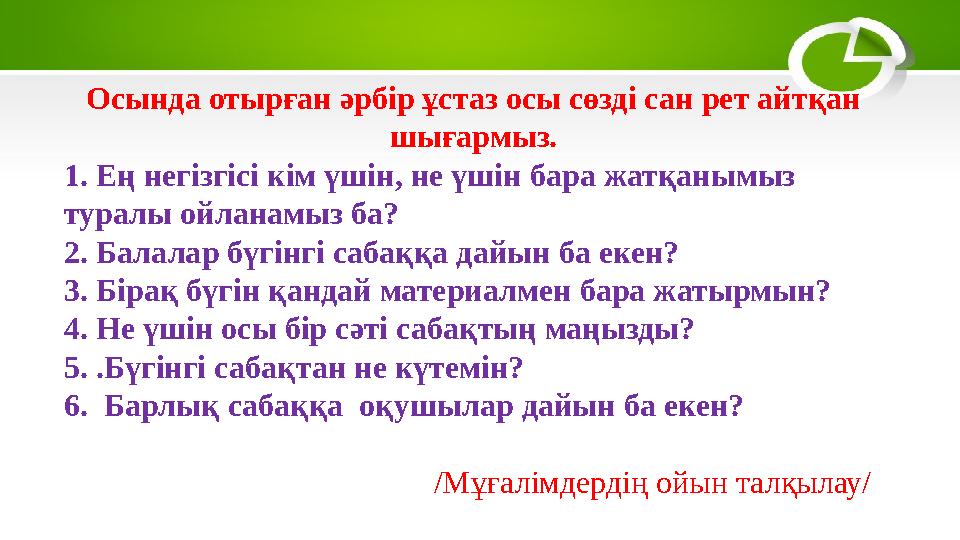 Осында отырған әрбір ұстаз осы сөзді сан рет айтқан шығармыз.

1. Ең негізгісі кім үшін, не үшін бара жатқанымыз туралы ойланамыз ба?
2. Балалар бүгінгі сабаққа дайын ба екен?
3. Бірақ бүгін қандай материалмен бара жатырмын?
4. Не үшін осы бір сәті сабақтың маңызды?
5. .Бүгінгі сабақтан не күтемін?
6. Барлық сабаққа оқушылар дайын ба екен?

/Мұғалімдердің ойын талқылау/